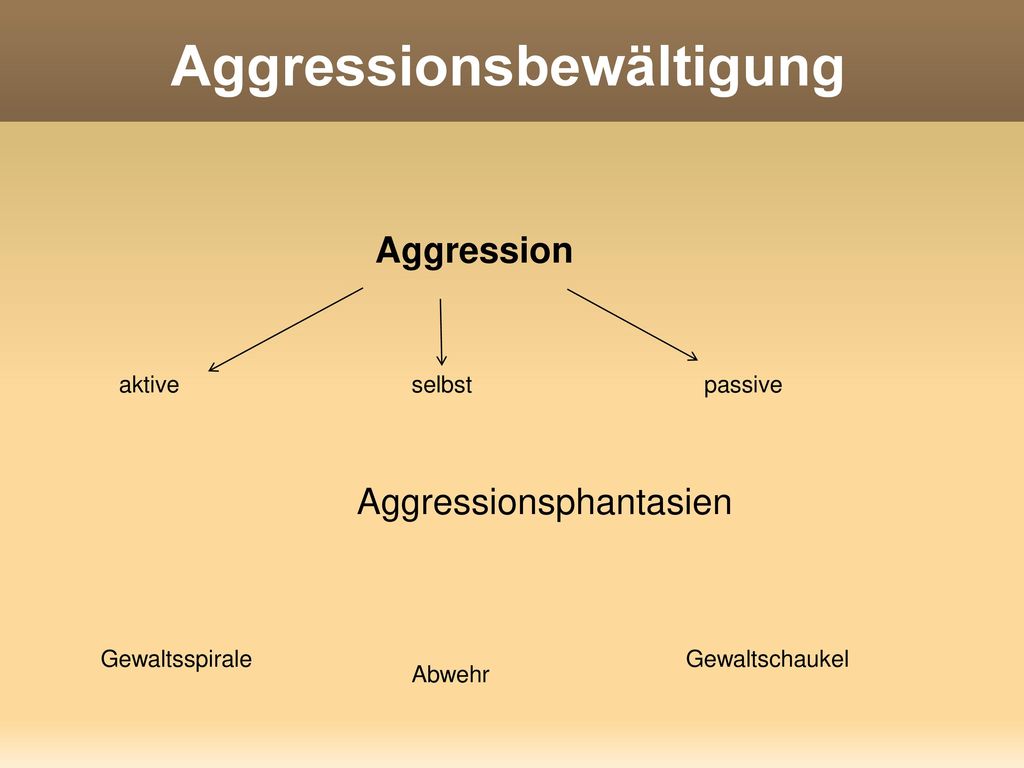 Aggressionsbewältigung

Aggression

aktive

selbst

passive

Aggressionsphantasien

Gewaltsspirale

Abwehr

Gewaltschaukel